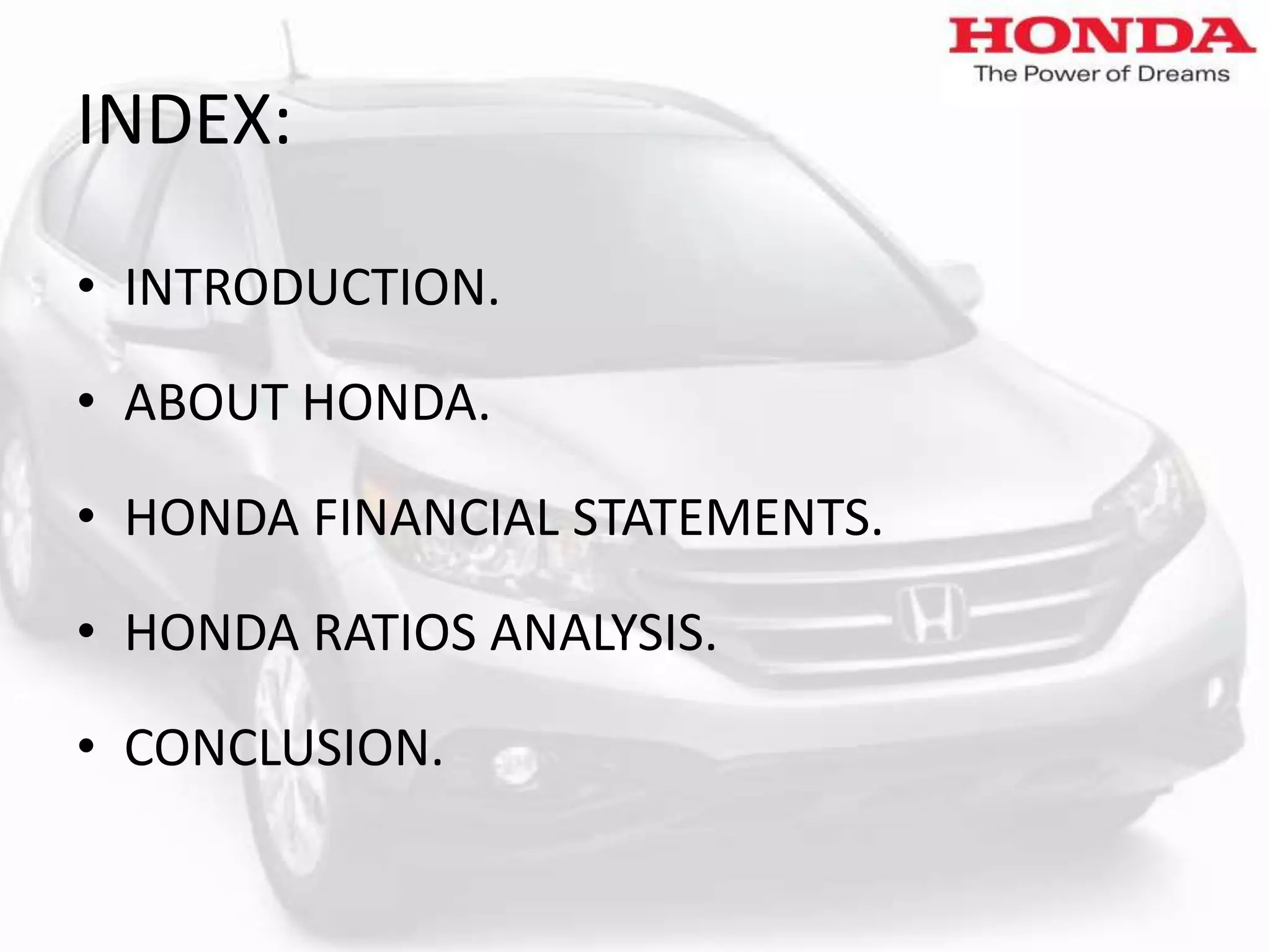 HONDA
The Power of Dreams

INDEX:

• INTRODUCTION.

• ABOUT HONDA.

• HONDA FINANCIAL STATEMENTS.

• HONDA RATIOS ANALYSIS.

• CONCLUSION.